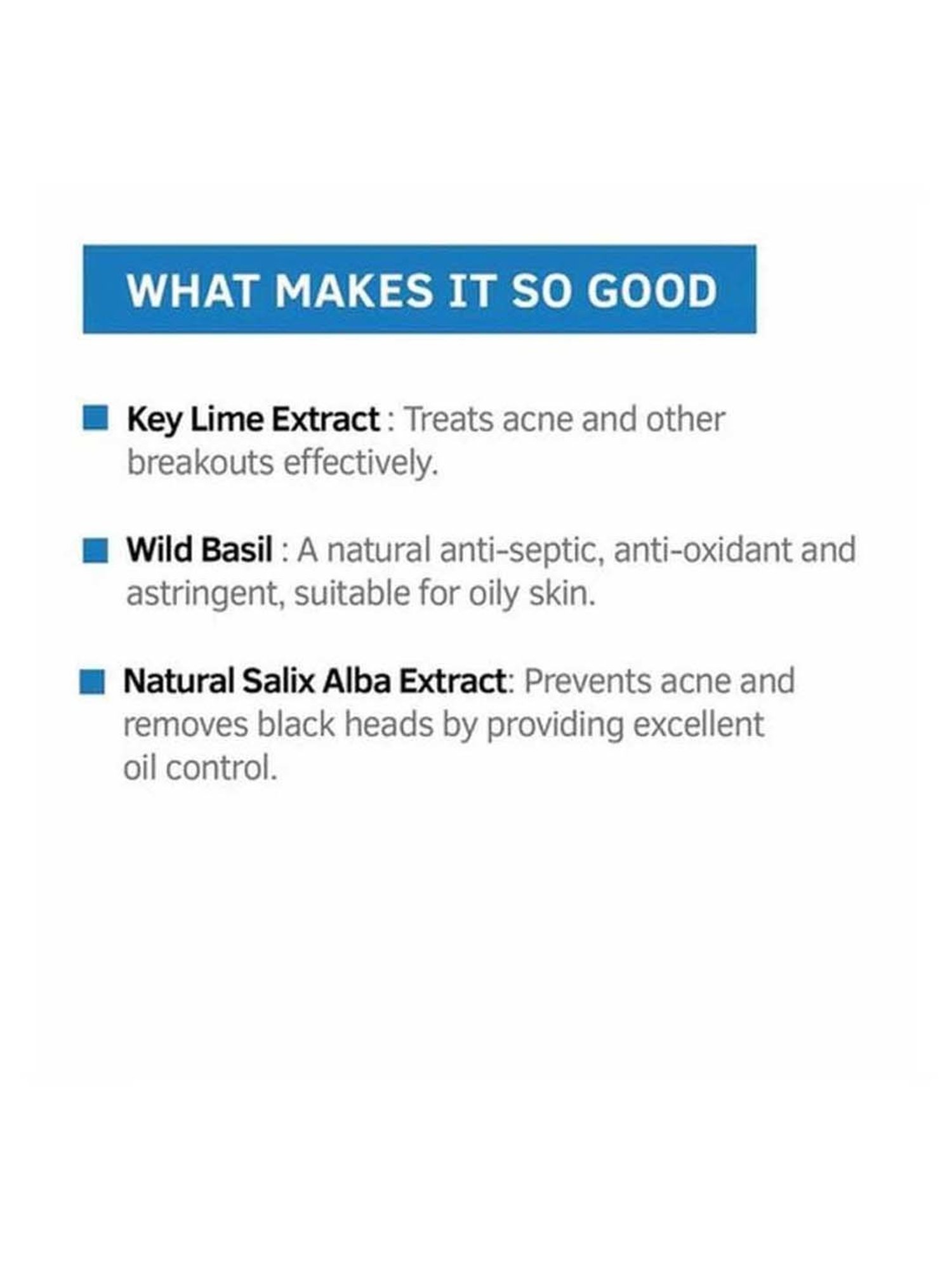 WHAT MAKES IT SO GOOD

Key Lime Extract : Treats acne and other breakouts effectively.

Wild Basil : A natural anti-septic, anti-oxidant and astringent, suitable for oily skin.

Natural Salix Alba Extract: Prevents acne and removes black heads by providing excellent oil control.